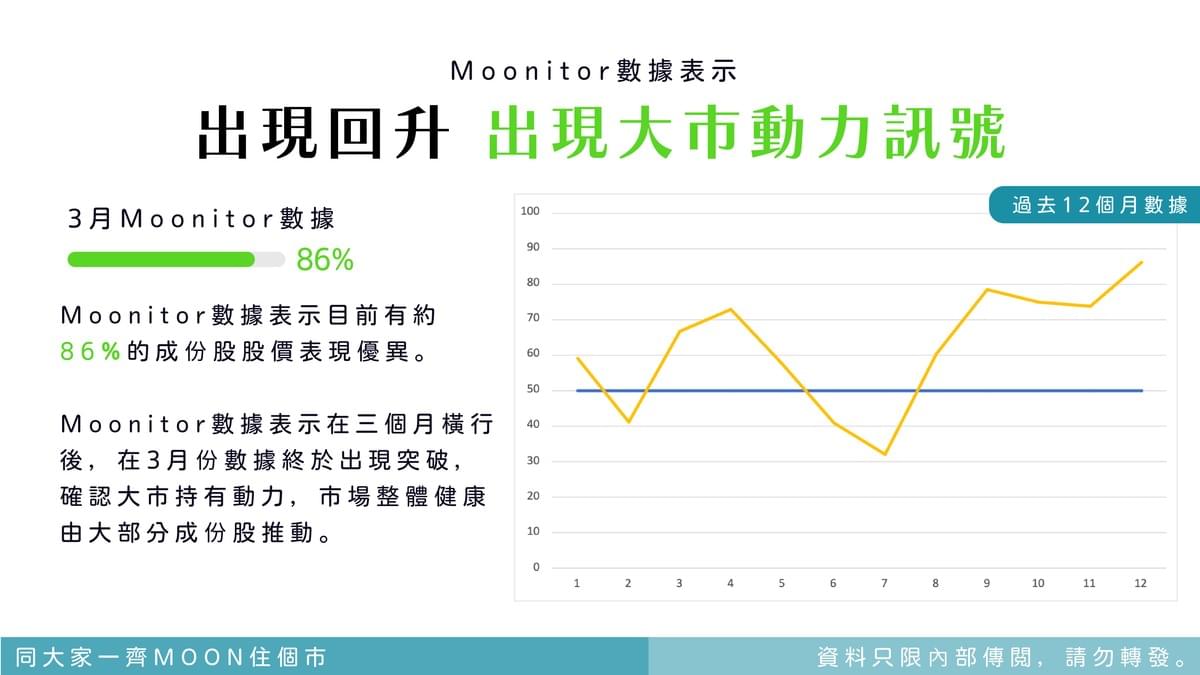 Moonitor數據表示

出現回升 出現大市動力訊號

3月Moonitor數據

86%

Moonitor數據表示目前有約86%的成份股股價表現優異。

Moonitor數據表示在三個月橫行後，在3月份數據終於出現突破，確認大市持有動力，市場整體健康由大部分成份股推動。

過去12個月數據

100
90
80
70
60
50
40
30
20
10
0

1 2 3 4 5 6 7 8 9 10 11 12

同大家一齊MOON住個市

資料只限內部傳閱，請勿轉發。